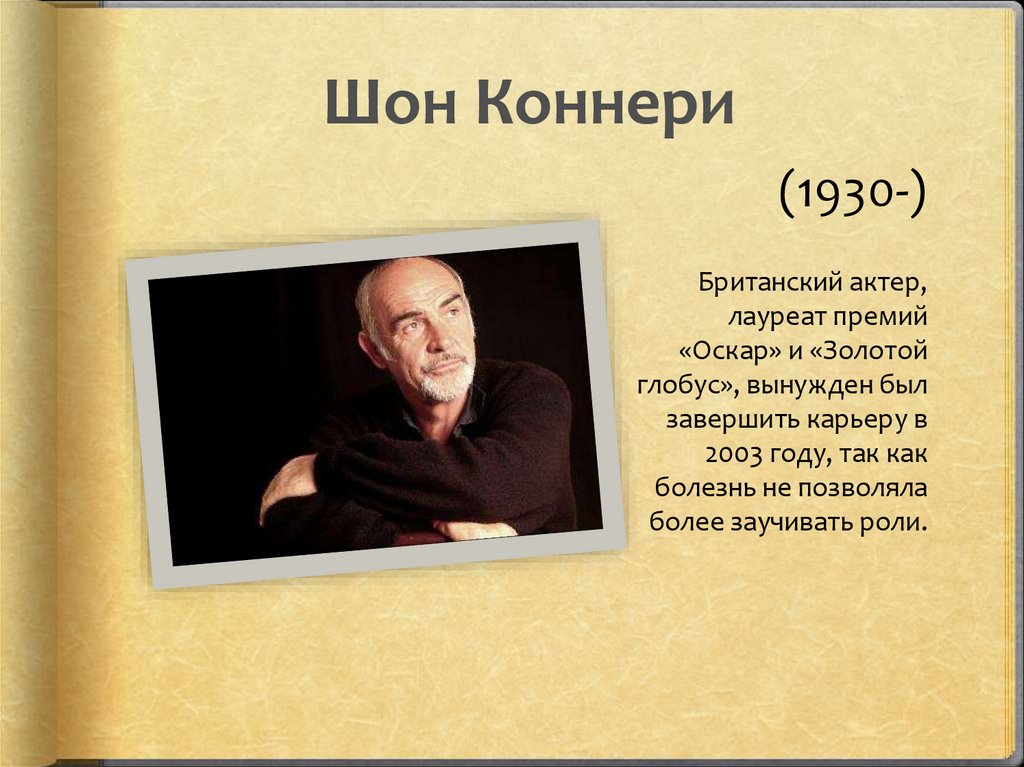 Шон Коннери

(1930-)

Британский актер, лауреат премий «Оскар» и «Золотой глобус», вынужден был завершить карьеру в 2003 году, так как болезнь не позволяла более заучивать роли.